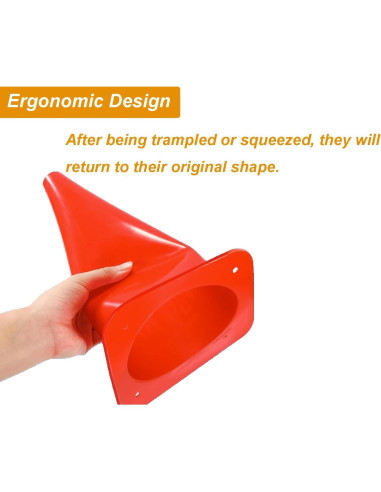 Ergonomic Design

After being trampled or squeezed, they will return to their original shape.